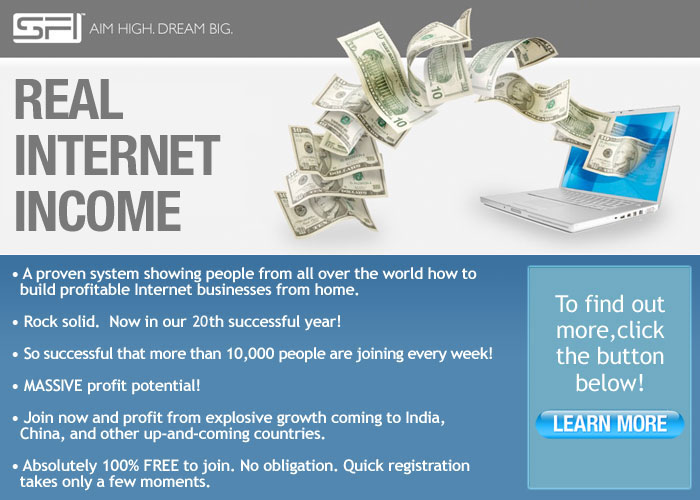 SFI AIM HIGH. DREAM BIG.

REAL INTERNET INCOME

• A proven system showing people from all over the world how to build profitable Internet businesses from home.

• Rock solid. Now in our 20th successful year!

• So successful that more than 10,000 people are joining every week!

• MASSIVE profit potential!

• Join now and profit from explosive growth coming to India, China, and other up-and-coming countries.

• Absolutely 100% FREE to join. No obligation. Quick registration takes only a few moments.

To find out more,click the button below!

LEARN MORE